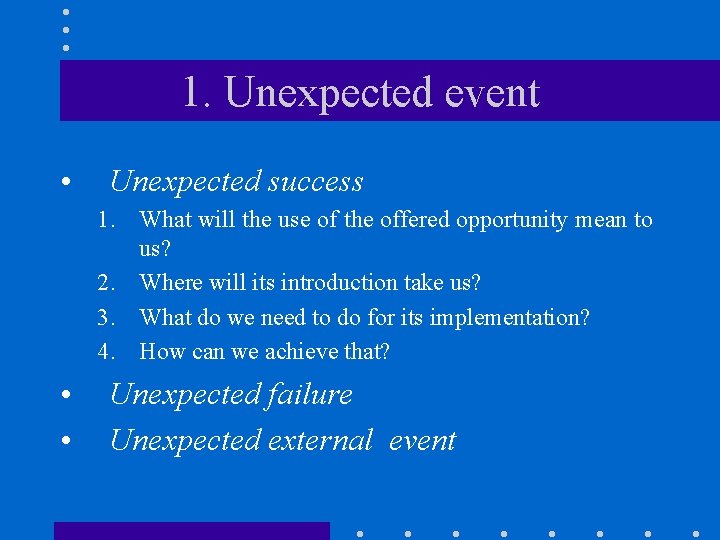 1. Unexpected event

• Unexpected success

1. What will the use of the offered opportunity mean to us?
2. Where will its introduction take us?
3. What do we need to do for its implementation?
4. How can we achieve that?

• Unexpected failure
• Unexpected external event